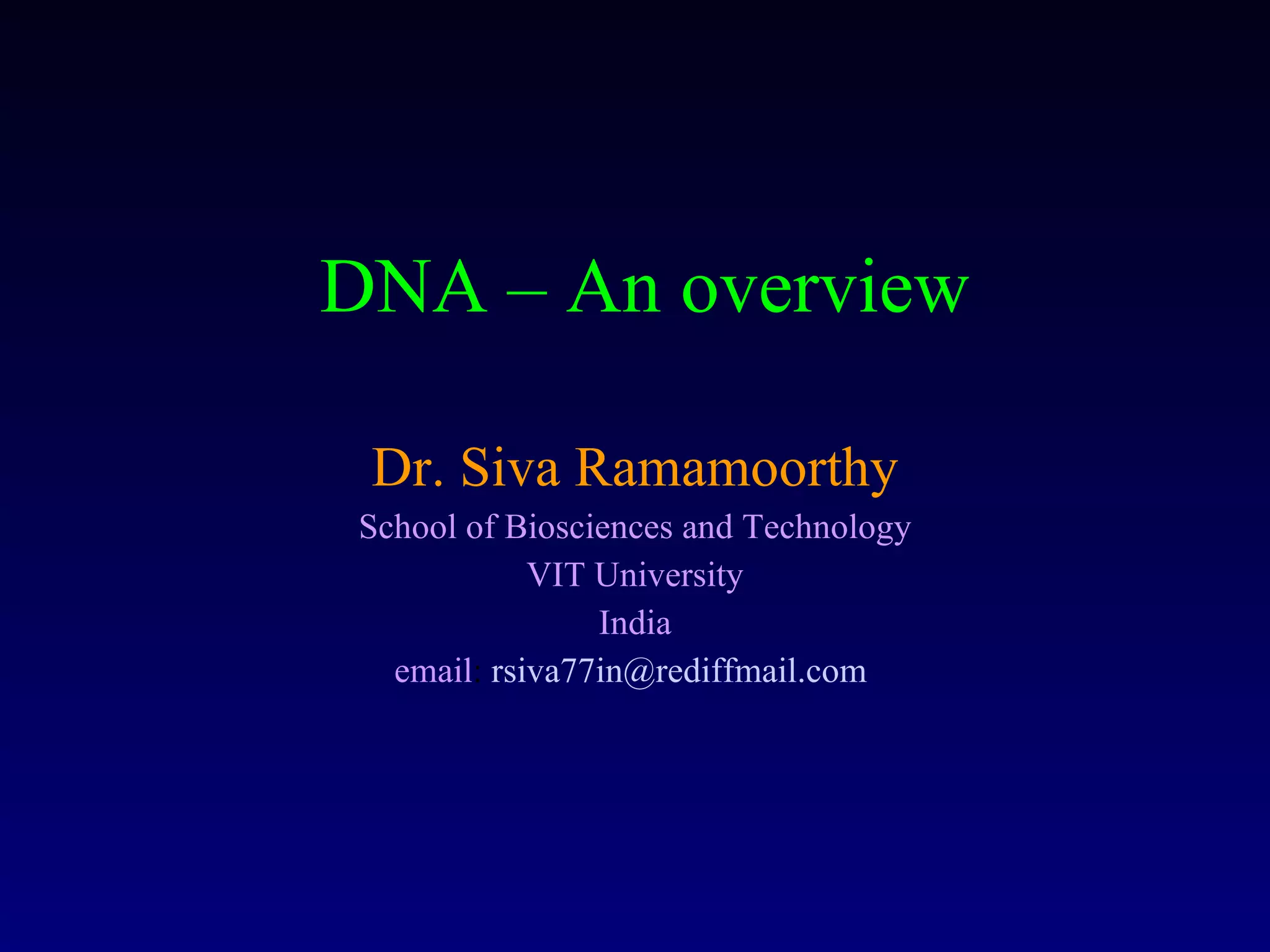 DNA – An overview

Dr. Siva Ramamoorthy

School of Biosciences and Technology
VIT University
India
email: rsiva77in@rediffmail.com